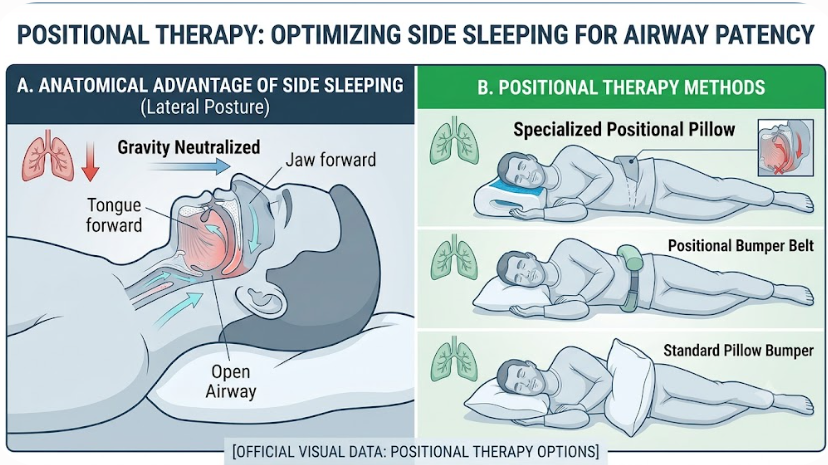 POSITIONAL THERAPY: OPTIMIZING SIDE SLEEPING FOR AIRWAY PATENCY

A. ANATOMICAL ADVANTAGE OF SIDE SLEEPING (Lateral Posture)

Gravity Neutralized

Jaw forward

Tongue forward

Open Airway

B. POSITIONAL THERAPY METHODS

Specialized Positional Pillow

Positional Bumper Belt

Standard Pillow Bumper

[OFFICIAL VISUAL DATA: POSITIONAL THERAPY OPTIONS]